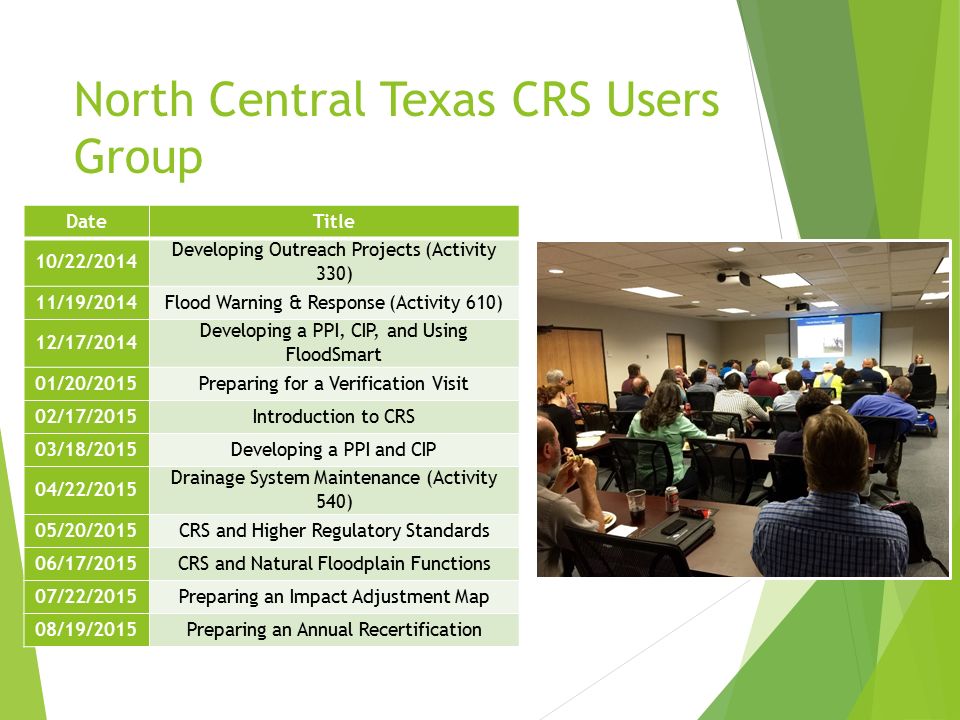 North Central Texas CRS Users Group

| Date | Title |
|---|---|
| 10/22/2014 | Developing Outreach Projects (Activity 330) |
| 11/19/2014 | Flood Warning & Response (Activity 610) |
| 12/17/2014 | Developing a PPI, CIP, and Using FloodSmart |
| 01/20/2015 | Preparing for a Verification Visit |
| 02/17/2015 | Introduction to CRS |
| 03/18/2015 | Developing a PPI and CIP |
| 04/22/2015 | Drainage System Maintenance (Activity 540) |
| 05/20/2015 | CRS and Higher Regulatory Standards |
| 06/17/2015 | CRS and Natural Floodplain Functions |
| 07/22/2015 | Preparing an Impact Adjustment Map |
| 08/19/2015 | Preparing an Annual Recertification |